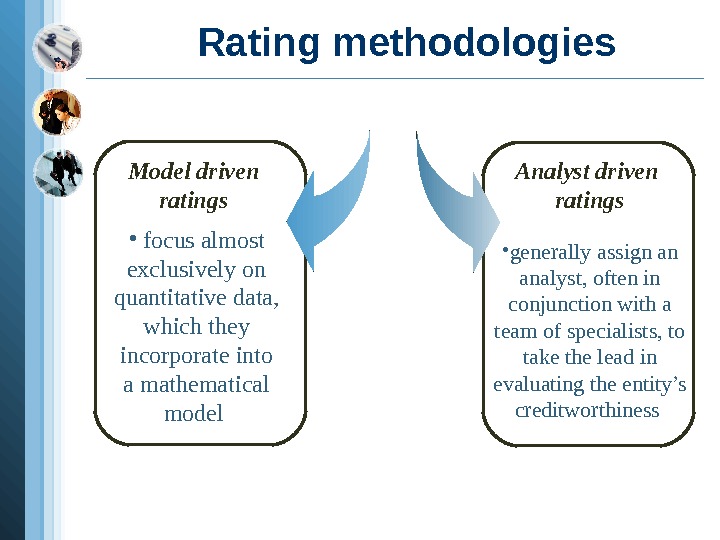 Rating methodologies

Model driven ratings

• focus almost exclusively on quantitative data, which they incorporate into a mathematical model

Analyst driven ratings

•generally assign an analyst, often in conjunction with a team of specialists, to take the lead in evaluating the entity’s creditworthiness